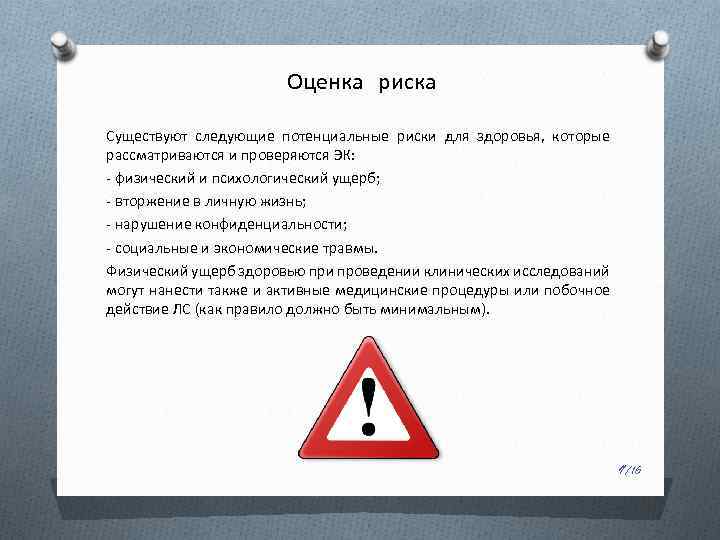 Оценка риска

Существуют следующие потенциальные риски для здоровья, которые рассматриваются и проверяются ЭК:

- физический и психологический ущерб;

- вторжение в личную жизнь;

- нарушение конфиденциальности;

- социальные и экономические травмы.

Физический ущерб здоровью при проведении клинических исследований могут нанести также и активные медицинские процедуры или побочное действие ЛС (как правило должно быть минимальным).

!

9/16